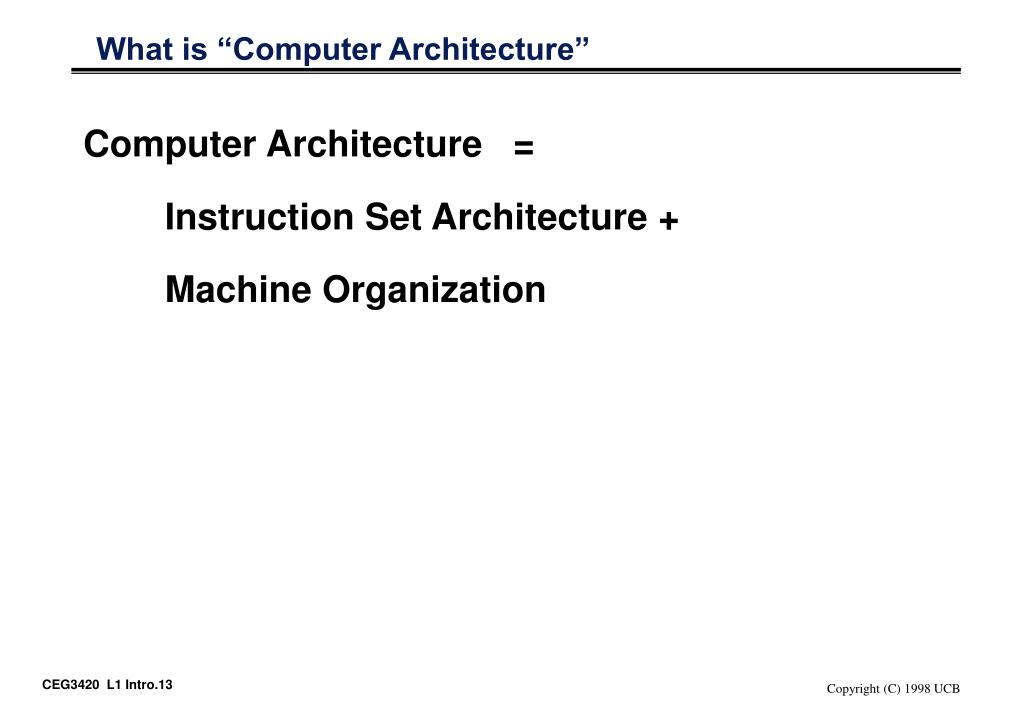 What is “Computer Architecture”

Computer Architecture =

Instruction Set Architecture +

Machine Organization

CEG3420 L1 Intro.13

Copyright (C) 1998 UCB